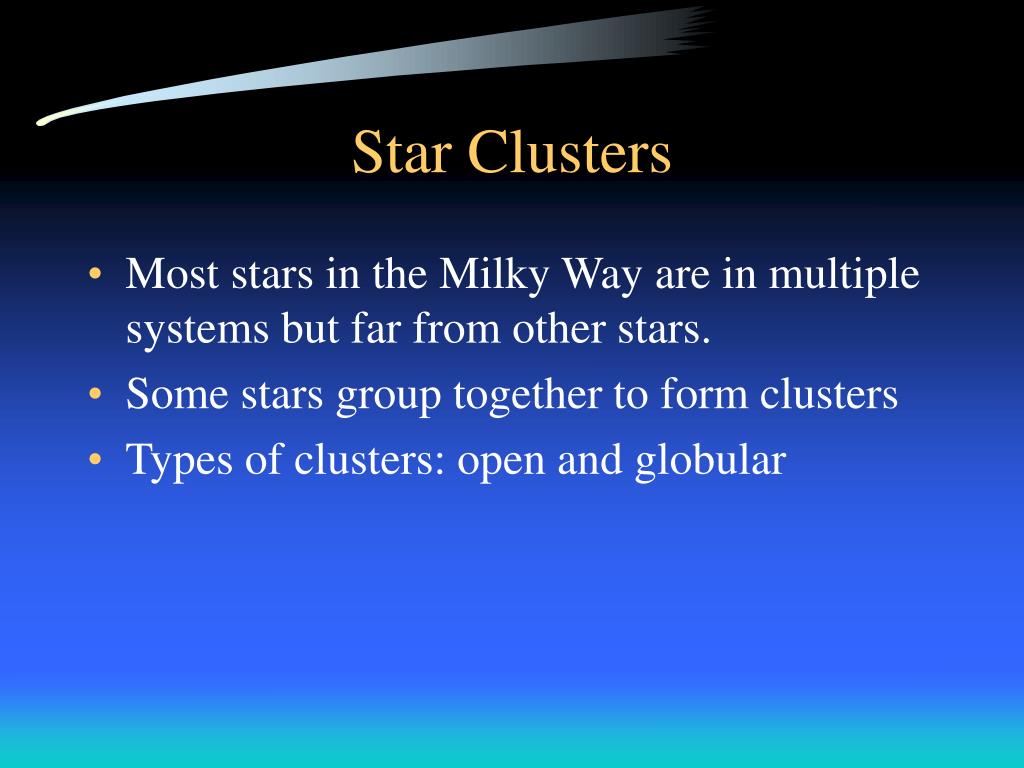 Star Clusters

• Most stars in the Milky Way are in multiple systems but far from other stars.
• Some stars group together to form clusters
• Types of clusters: open and globular